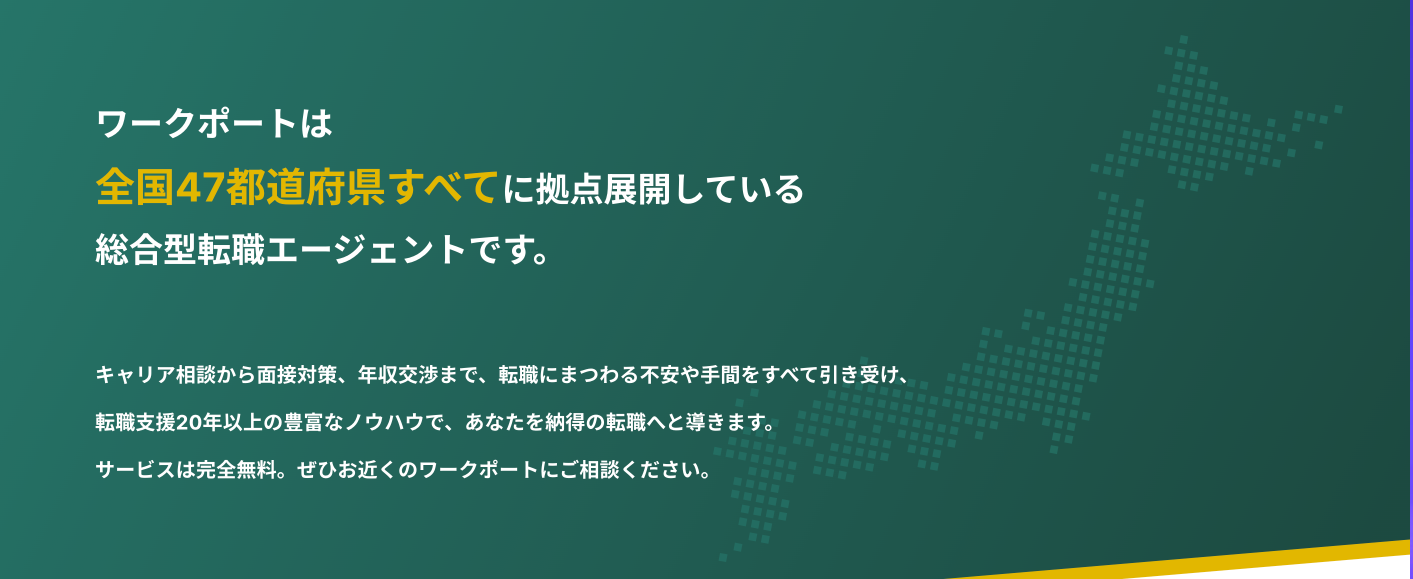 ワークポートは
全国47都道府県すべてに拠点展開している
総合型転職エージェントです。

キャリア相談から面接対策、年収交渉まで、転職にまつわる不安や手間をすべて引き受け、
転職支援20年以上の豊富なノウハウで、あなたを納得の転職へと導きます。
サービスは完全無料。ぜひお近くのワークポートにご相談ください。